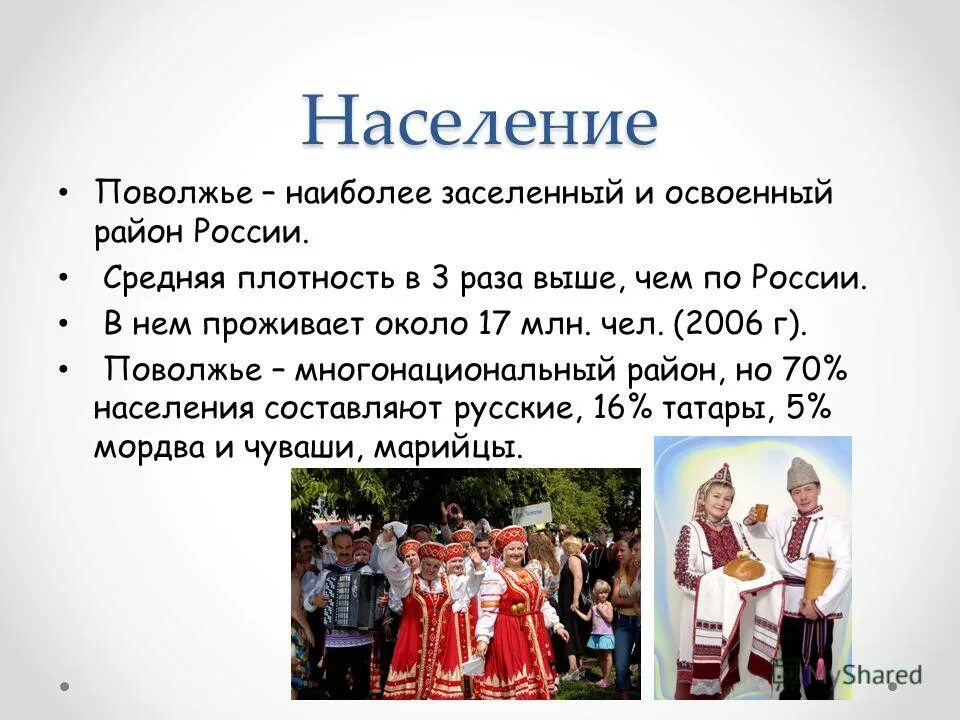 Население

• Поволжье – наиболее заселенный и освоенный район России.

• Средняя плотность в 3 раза выше, чем по России.

• В нем проживает около 17 млн. чел. (2006 г).

• Поволжье – многонациональный район, но 70% населения составляют русские, 16% татары, 5% мордва и чуваши, марийцы.

MyShared